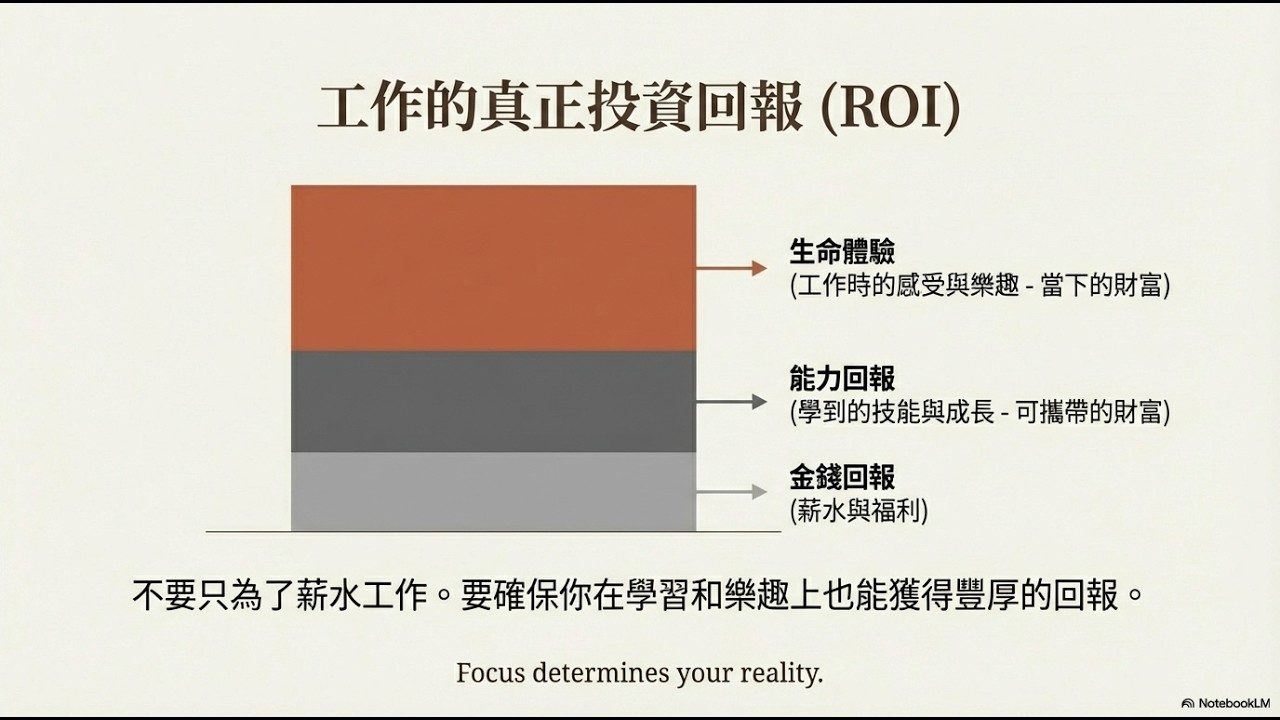 工作的真正投資回報 (ROI)

生命體驗
(工作時的感受與樂趣 - 當下的財富)

能力回報
(學到的技能與成長 - 可攜帶的財富)

金錢回報
(薪水與福利)

不要只為了薪水工作。要確保你在學習和樂趣上也能獲得豐厚的回報。

Focus determines your reality.

NotebookLM